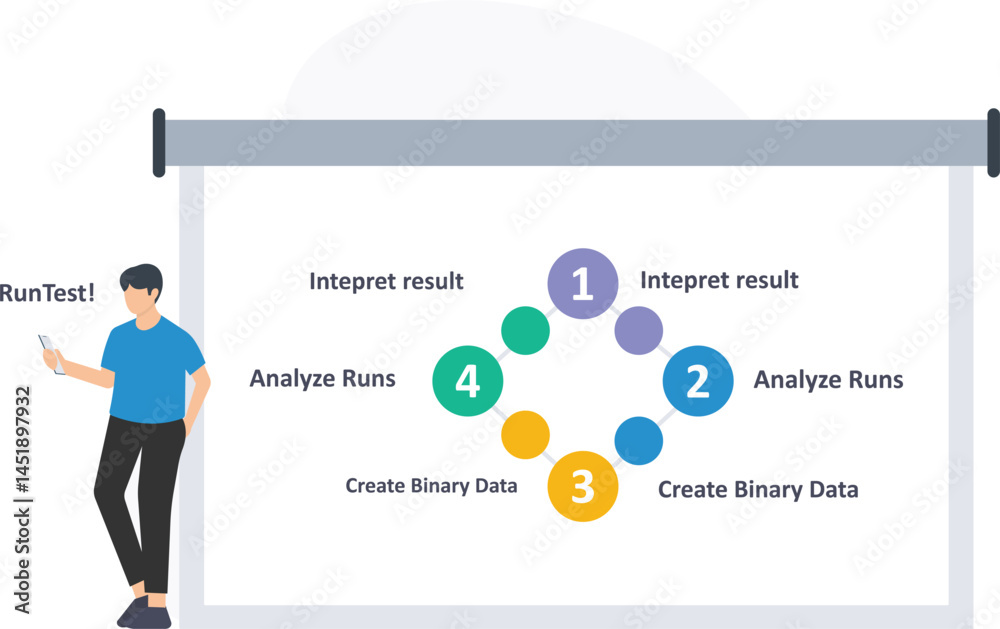 RunTest!

Intepret result

1

Intepret result

Analyze Runs

4

2

Analyze Runs

Create Binary Data

3

Create Binary Data

Adobe Stock | #1451897932